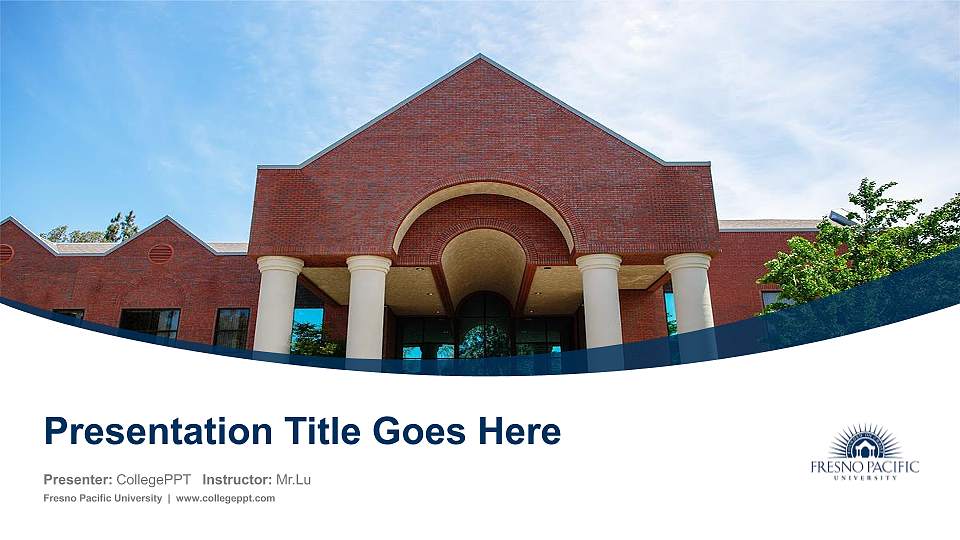 Presentation Title Goes Here

Presenter: CollegePPT Instructor: Mr.Lu

Fresno Pacific University | www.collegeppt.com

FRESNO PACIFIC
UNIVERSITY